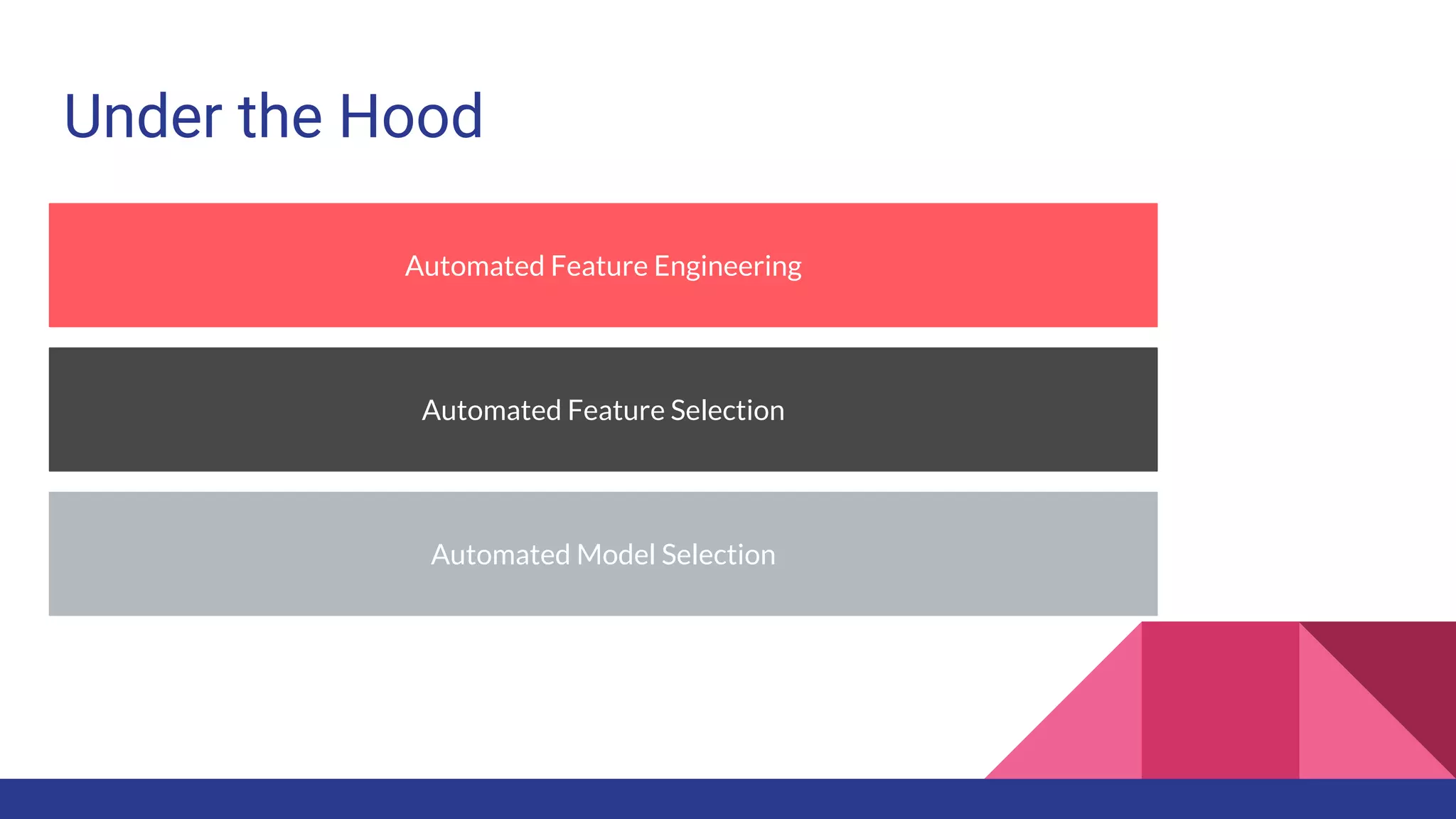 Under the Hood

Automated Feature Engineering

Automated Feature Selection

Automated Model Selection